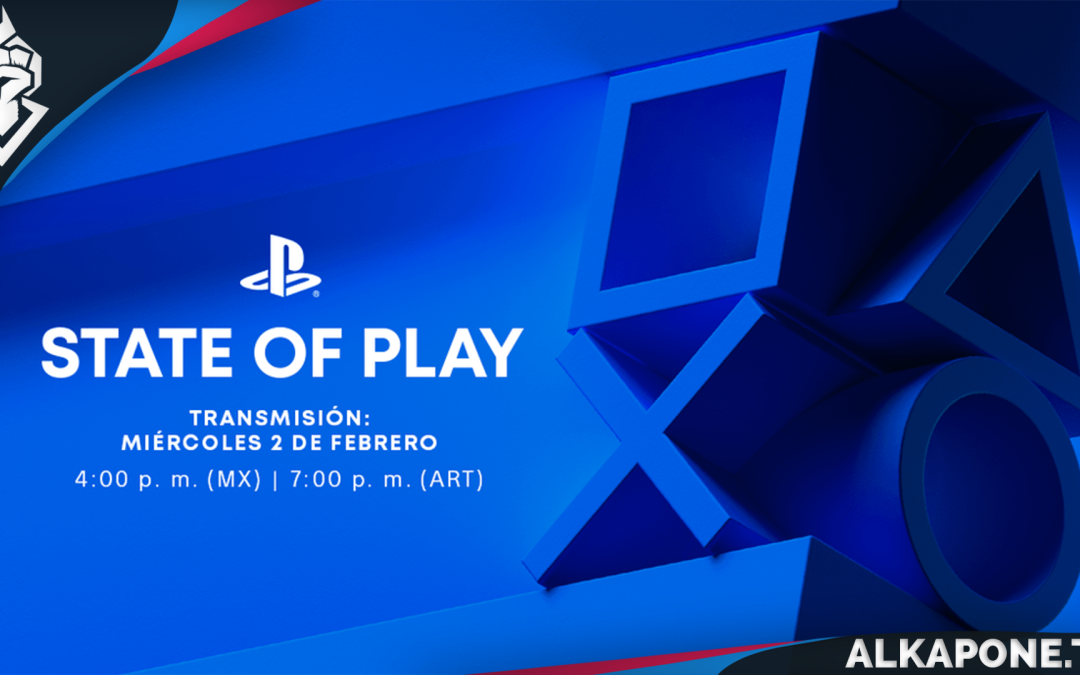 STATE OF PLAY

TRANSMISIÓN:
MIÉRCOLES 2 DE FEBRERO
4:00 p. m. (MX) | 7:00 p. m. (ART)

ALKAPONE.T